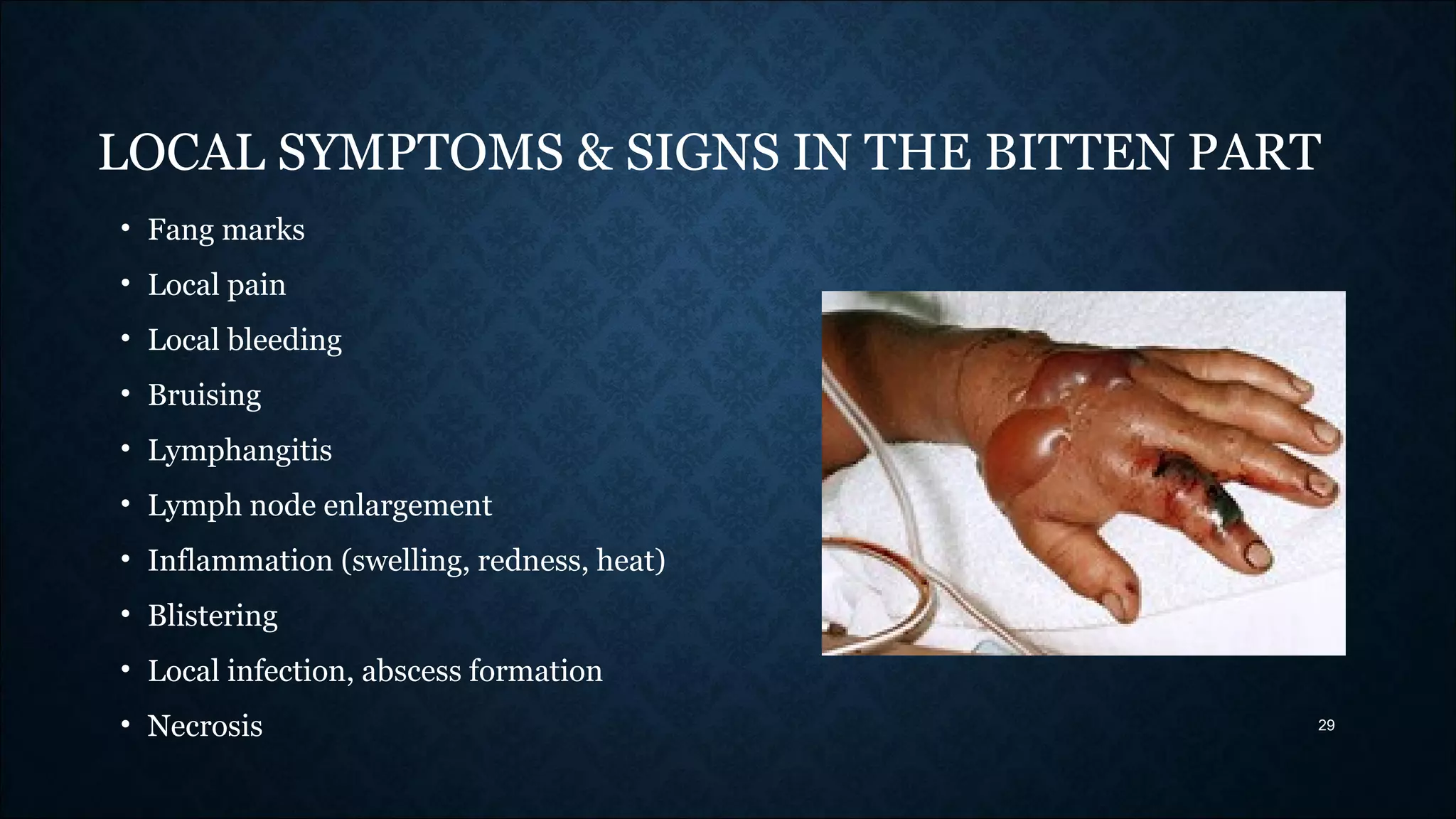 LOCAL SYMPTOMS & SIGNS IN THE BITTEN PART

• Fang marks
• Local pain
• Local bleeding
• Bruising
• Lymphangitis
• Lymph node enlargement
• Inflammation (swelling, redness, heat)
• Blistering
• Local infection, abscess formation
• Necrosis

29